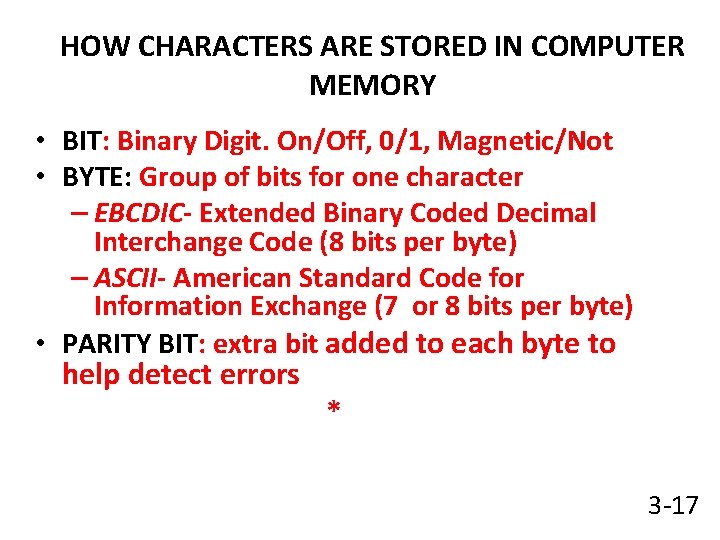 HOW CHARACTERS ARE STORED IN COMPUTER MEMORY

• BIT: Binary Digit. On/Off, 0/1, Magnetic/Not
• BYTE: Group of bits for one character
– EBCDIC- Extended Binary Coded Decimal Interchange Code (8 bits per byte)
– ASCII- American Standard Code for Information Exchange (7 or 8 bits per byte)
• PARITY BIT: extra bit added to each byte to help detect errors

*

3-17